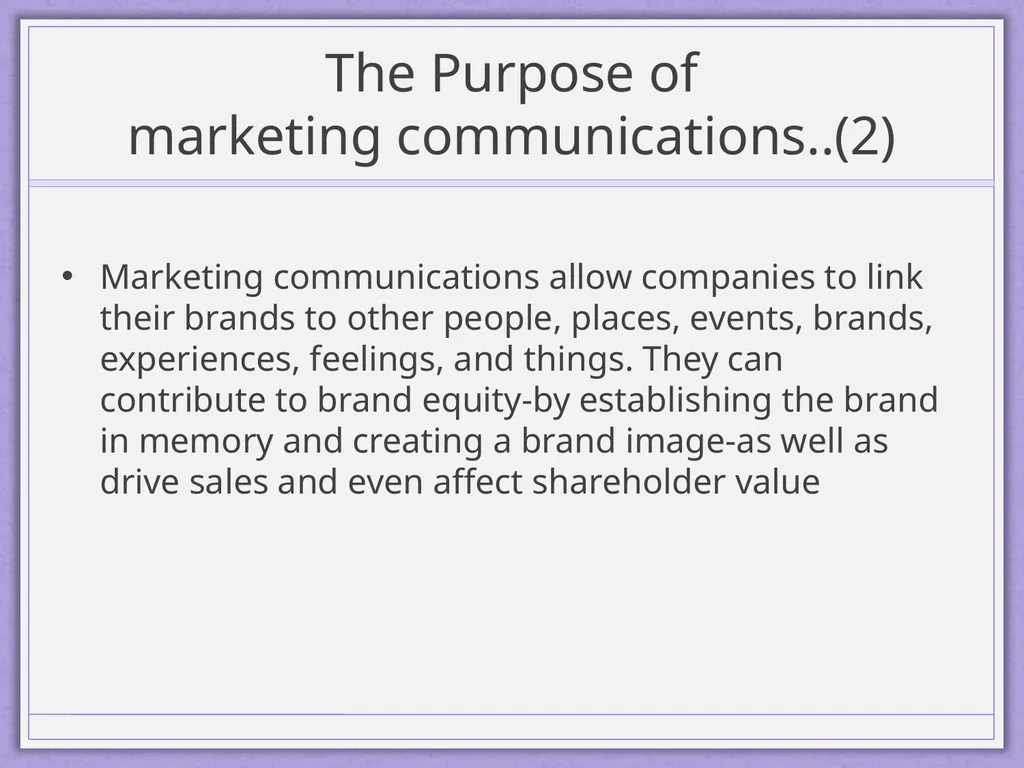 The Purpose of marketing communications..(2)

• Marketing communications allow companies to link their brands to other people, places, events, brands, experiences, feelings, and things. They can contribute to brand equity-by establishing the brand in memory and creating a brand image-as well as drive sales and even affect shareholder value